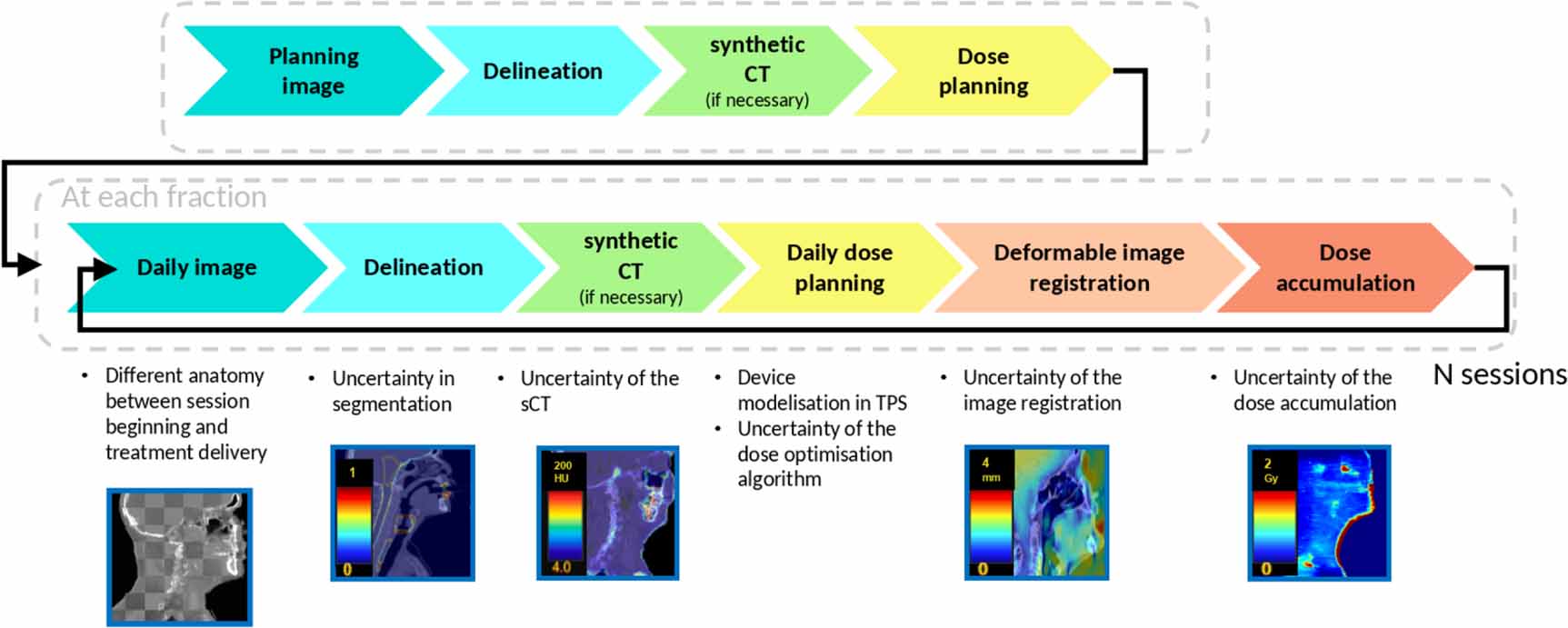 Planning image

Delineation

synthetic CT
(if necessary)

Dose planning

At each fraction

Daily image

Delineation

synthetic CT
(if necessary)

Daily dose planning

Deformable image registration

Dose accumulation

N sessions

• Different anatomy between session beginning and treatment delivery

• Uncertainty in segmentation

1
0

• Uncertainty of the sCT

200 HU
4.0

• Device modelisation in TPS
• Uncertainty of the dose optimisation algorithm

• Uncertainty of the image registration

4 mm
0

• Uncertainty of the dose accumulation

2 Gy
0